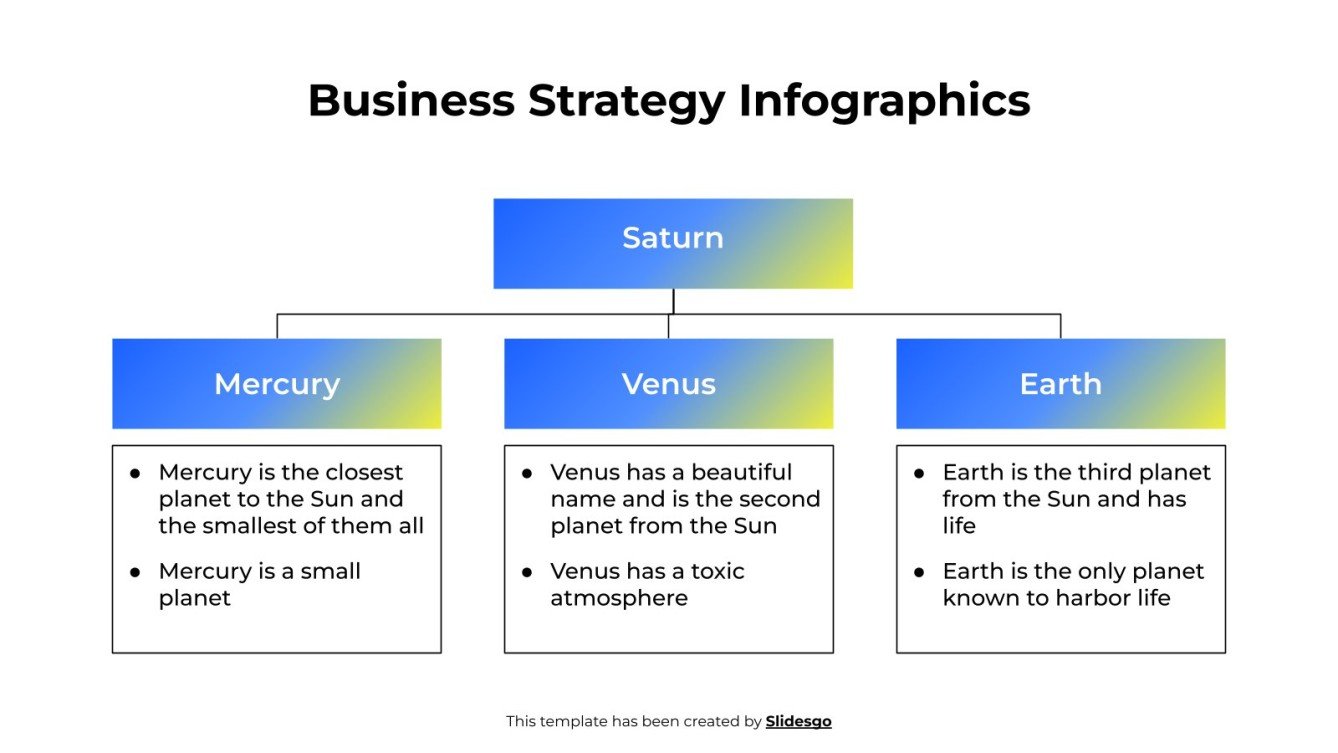 Business Strategy Infographics

Saturn

Mercury

- Mercury is the closest planet to the Sun and the smallest of them all
- Mercury is a small planet

Venus

- Venus has a beautiful name and is the second planet from the Sun
- Venus has a toxic atmosphere

Earth

- Earth is the third planet from the Sun and has life
- Earth is the only planet known to harbor life

This template has been created by Slidesgo